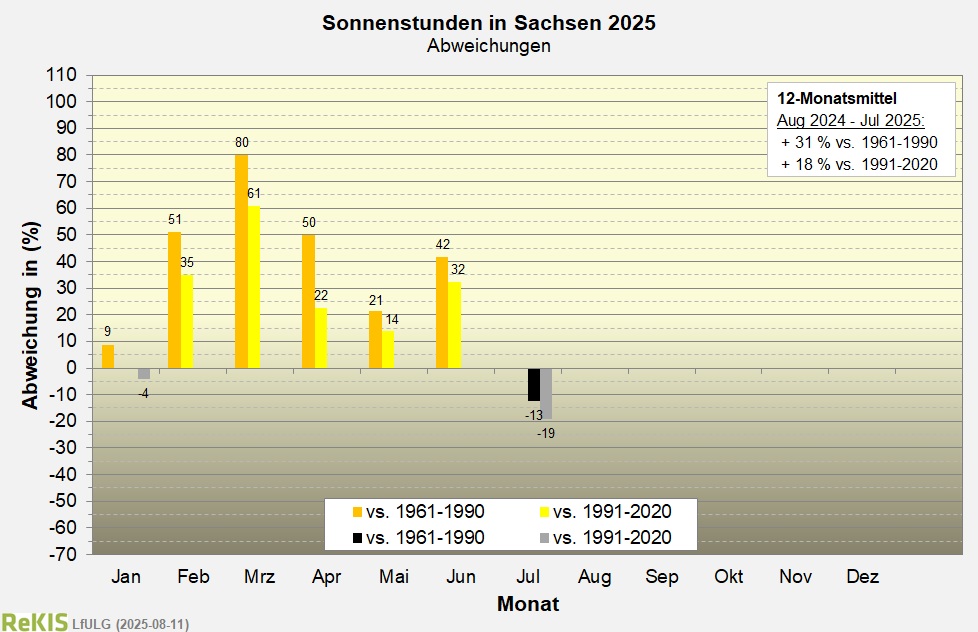 Sonnenstunden in Sachsen 2025
Abweichungen

12-Monatsmittel
Aug 2024 - Jul 2025:
+ 31 % vs. 1961-1990
+ 18 % vs. 1991-2020

Abweichung in (%)

110
100
90
80
70
60
50
40
30
20
10
0
-10
-20
-30
-40
-50
-60
-70

9
-4
51
35
80
61
50
22
21
14
42
32
-13
-19

vs. 1961-1990
vs. 1991-2020
vs. 1961-1990
vs. 1991-2020

Jan Feb Mrz Apr Mai Jun Jul Aug Sep Okt Nov Dez
Monat

ReKIS LfULG (2025-08-11)